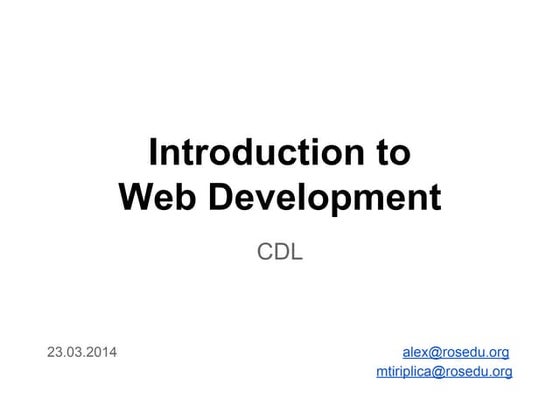 Introduction to
Web Development

CDL

23.03.2014

alex@rosedu.org
mtiriplica@rosedu.org